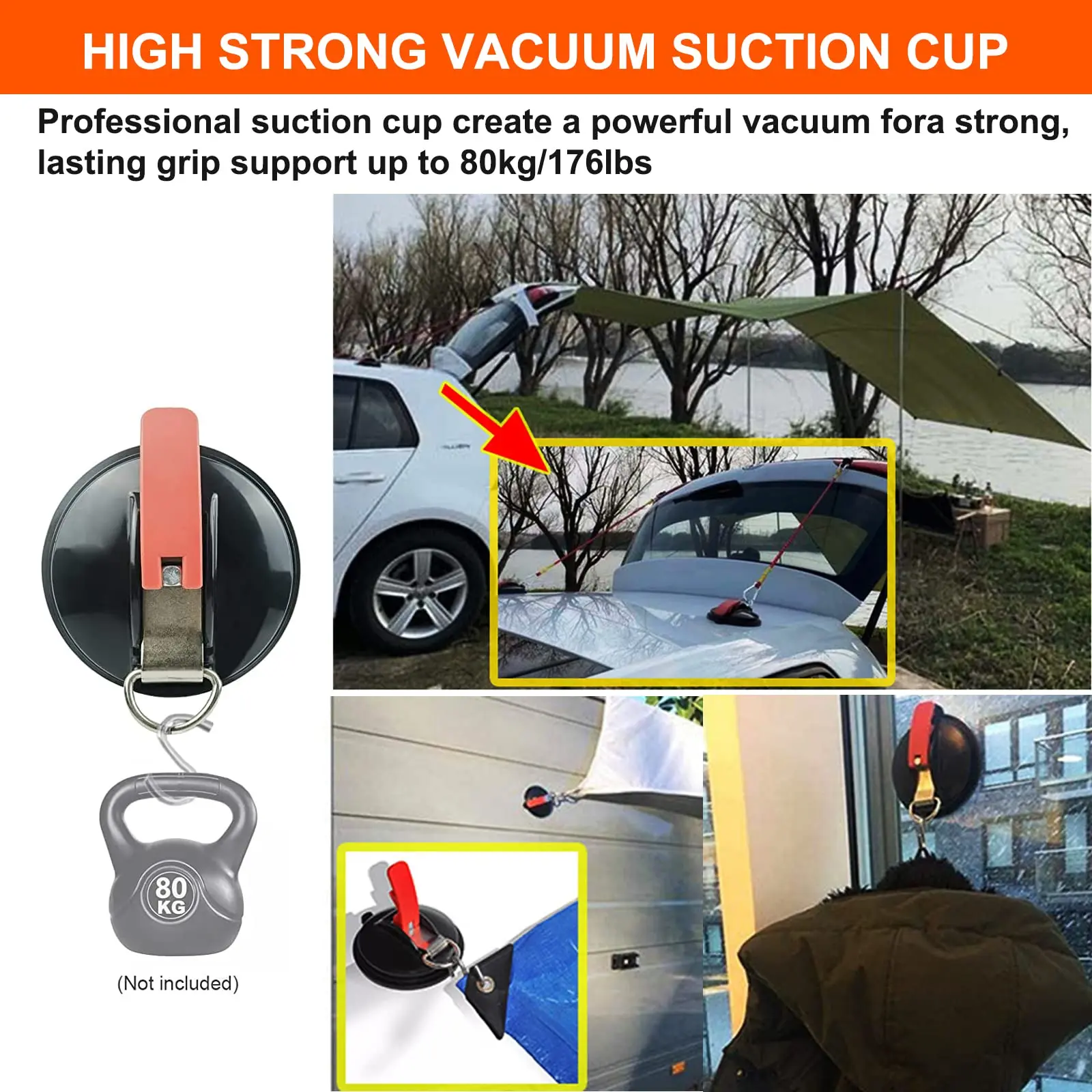 HIGH STRONG VACUUM SUCTION CUP

Professional suction cup create a powerful vacuum fora strong, lasting grip support up to 80kg/176lbs

80 KG

(Not included)